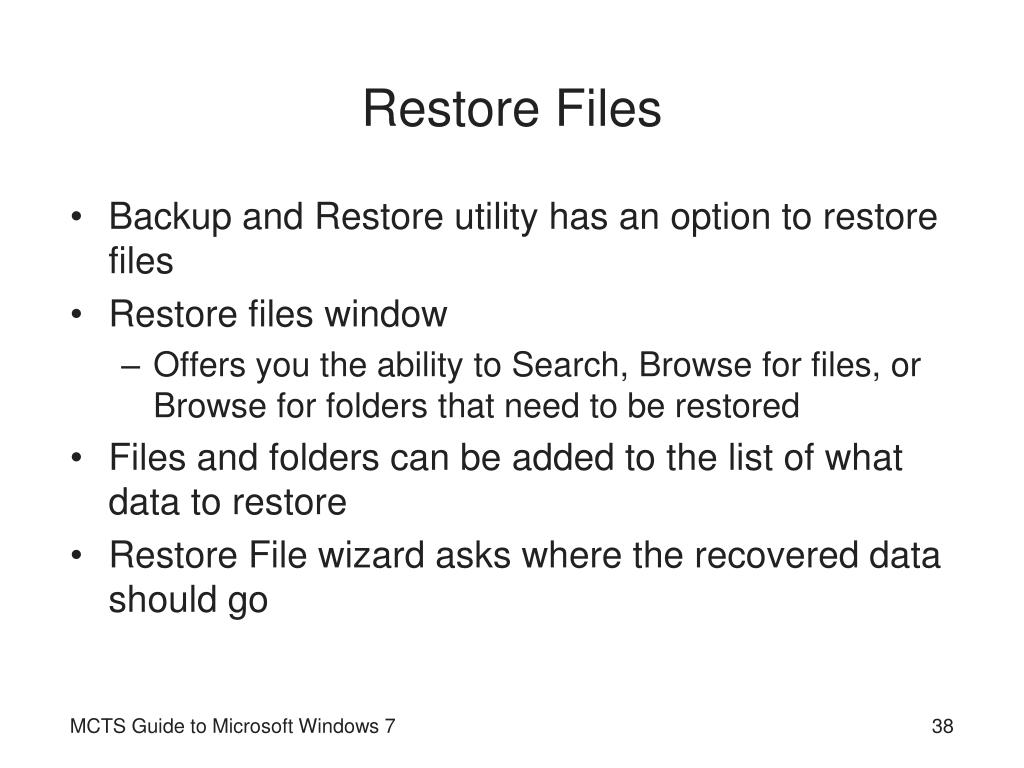 Restore Files

• Backup and Restore utility has an option to restore files
• Restore files window
  – Offers you the ability to Search, Browse for files, or Browse for folders that need to be restored
• Files and folders can be added to the list of what data to restore
• Restore File wizard asks where the recovered data should go

MCTS Guide to Microsoft Windows 7

38